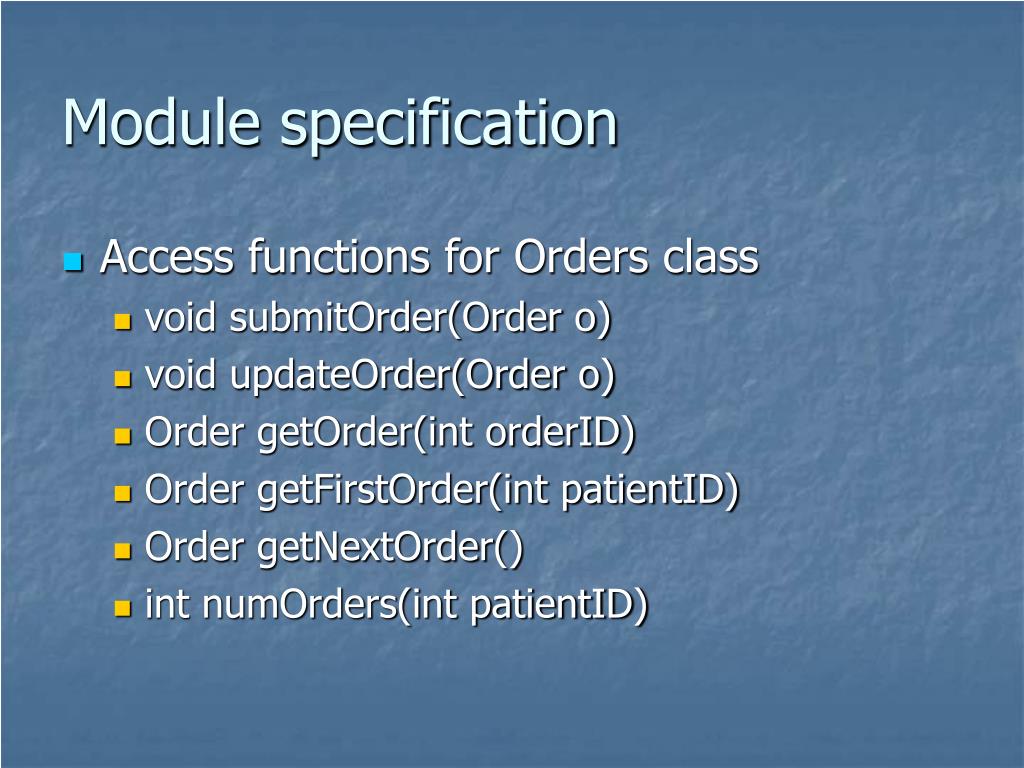 Module specification

Access functions for Orders class
void submitOrder(Order o)
void updateOrder(Order o)
Order getOrder(int orderID)
Order getFirstOrder(int patientID)
Order getNextOrder()
int numOrders(int patientID)